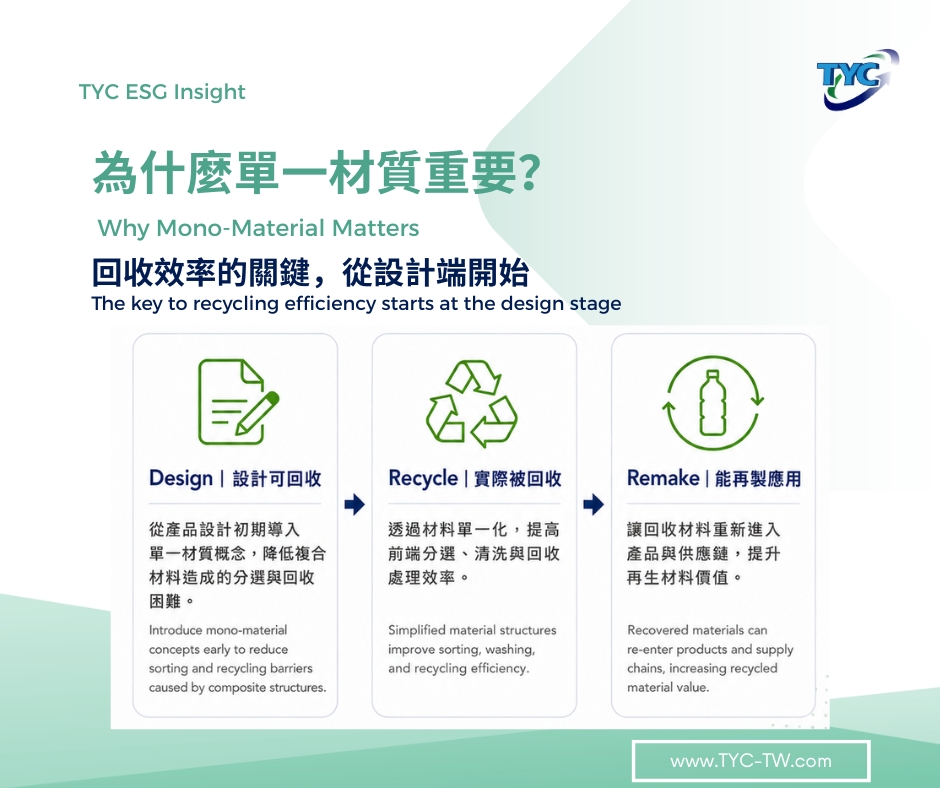 TYC ESG Insight

TYC

為什麼單一材質重要?

Why Mono-Material Matters

回收效率的關鍵，從設計端開始

The key to recycling efficiency starts at the design stage

Design | 設計可回收

從產品設計初期導入單一材質概念，降低複合材料造成的分選與回收困難。

Introduce mono-material concepts early to reduce sorting and recycling barriers caused by composite structures.

Recycle | 實際被回收

透過材料單一化，提高前端分選、清洗與回收處理效率。

Simplified material structures improve sorting, washing, and recycling efficiency.

Remake | 能再製應用

讓回收材料重新進入產品與供應鏈，提升再生材料價值。

Recovered materials can re-enter products and supply chains, increasing recycled material value.

www.TYC-TW.com